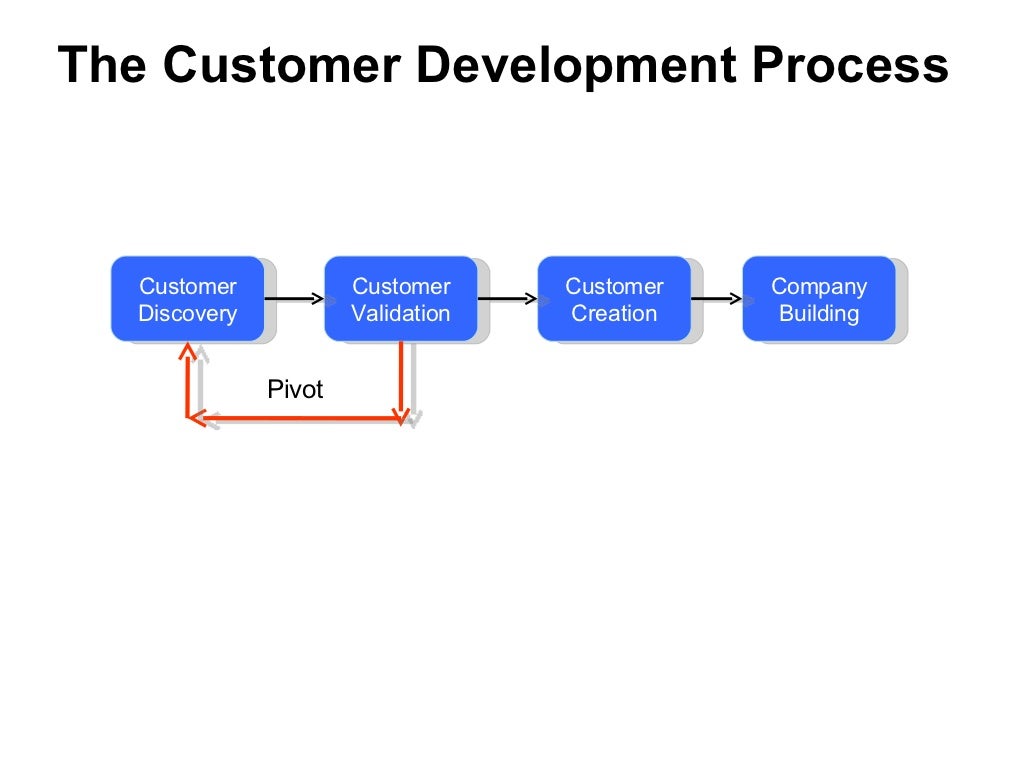 The Customer Development Process

Customer Discovery

Customer Validation

Customer Creation

Company Building

Pivot